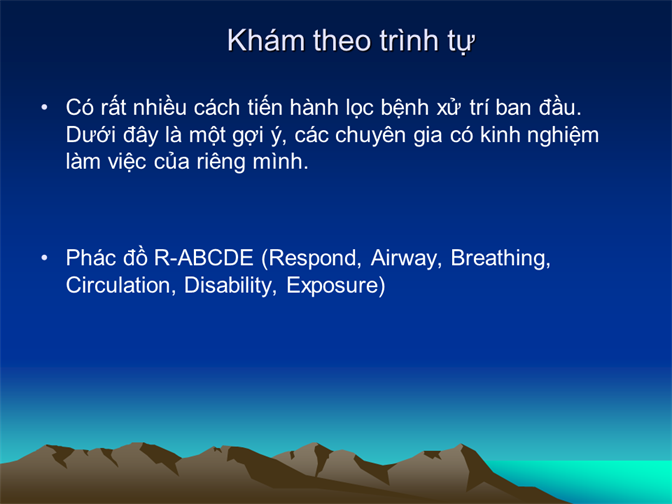 Khám theo trình tự

• Có rất nhiều cách tiến hành lọc bệnh xử trí ban đầu. Dưới đây là một gợi ý, các chuyên gia có kinh nghiệm làm việc của riêng mình.

• Phác đồ R-ABCDE (Respond, Airway, Breathing, Circulation, Disability, Exposure)